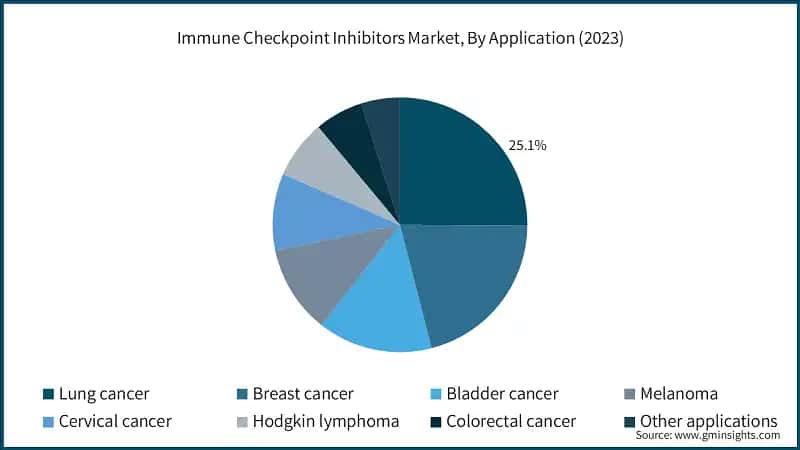 Immune Checkpoint Inhibitors Market, By Application (2023)

25.1%

Lung cancer
Breast cancer
Bladder cancer
Melanoma
Cervical cancer
Hodgkin lymphoma
Colorectal cancer
Other applications

Source: www.gminsights.com